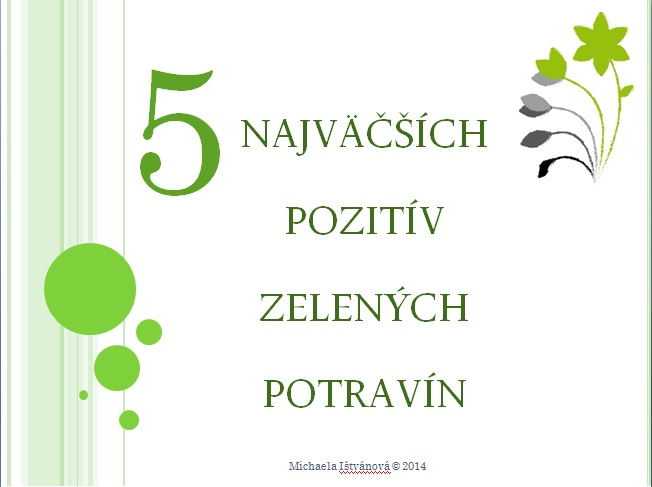 5 NAJVÄČŠÍCH POZITÍV ZELENÝCH POTRAVÍN

Michaela Ištvánová © 2014